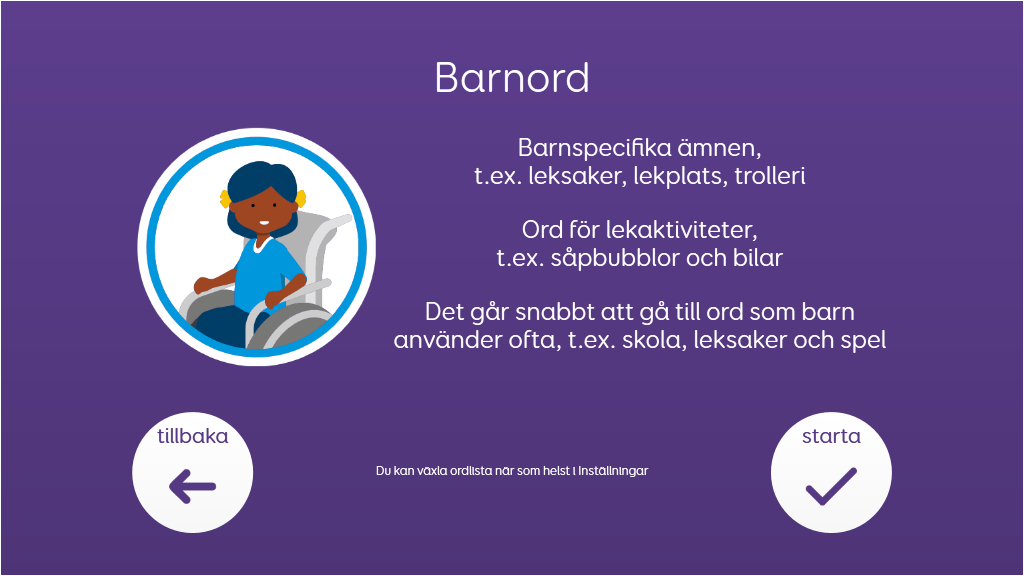 Barnord

Barnspecifika ämnen, t.ex. leksaker, lekplats, trolleri

Ord för lekaktiviteter, t.ex. såpbubblor och bilar

Det går snabbt att gå till ord som barn använder ofta, t.ex. skola, leksaker och spel

tillbaka

Du kan växla ordlista när som helst i Inställningar

starta